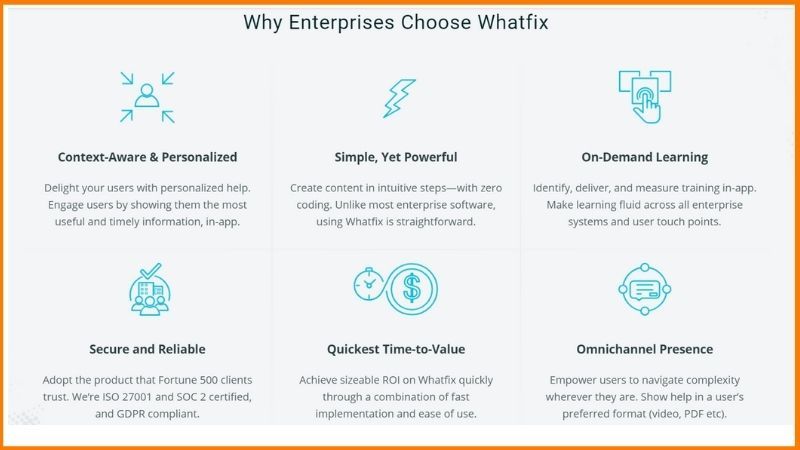 Why Enterprises Choose Whatfix

Context-Aware & Personalized

Delight your users with personalized help. Engage users by showing them the most useful and timely information, in-app.

Simple, Yet Powerful

Create content in intuitive steps—with zero coding. Unlike most enterprise software, using Whatfix is straightforward.

On-Demand Learning

Identify, deliver, and measure training in-app. Make learning fluid across all enterprise systems and user touch points.

Secure and Reliable

Adopt the product that Fortune 500 clients trust. We're ISO 27001 and SOC 2 certified, and GDPR compliant.

Quickest Time-to-Value

Achieve sizeable ROI on Whatfix quickly through a combination of fast implementation and ease of use.

Omnichannel Presence

Empower users to navigate complexity wherever they are. Show help in a user's preferred format (video, PDF etc).